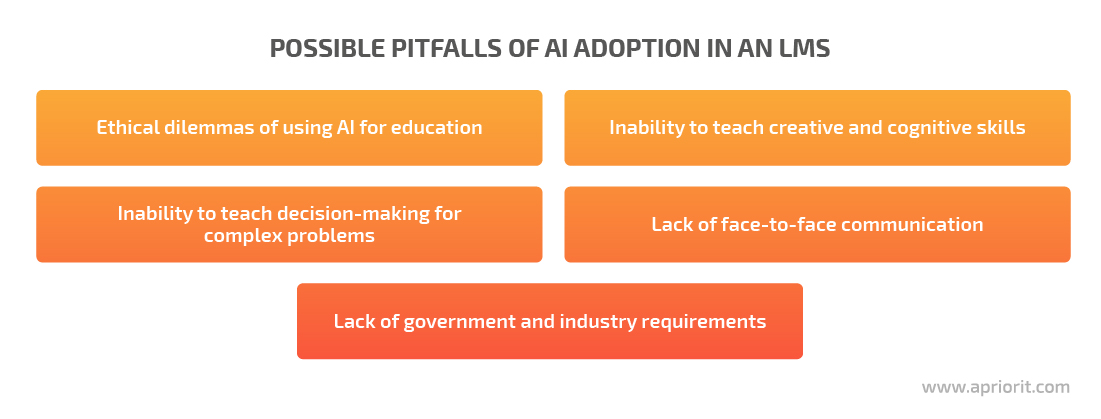 POSSIBLE PITFALLS OF AI ADOPTION IN AN LMS

Ethical dilemmas of using AI for education

Inability to teach creative and cognitive skills

Inability to teach decision-making for complex problems

Lack of face-to-face communication

Lack of government and industry requirements

www.apriorit.com